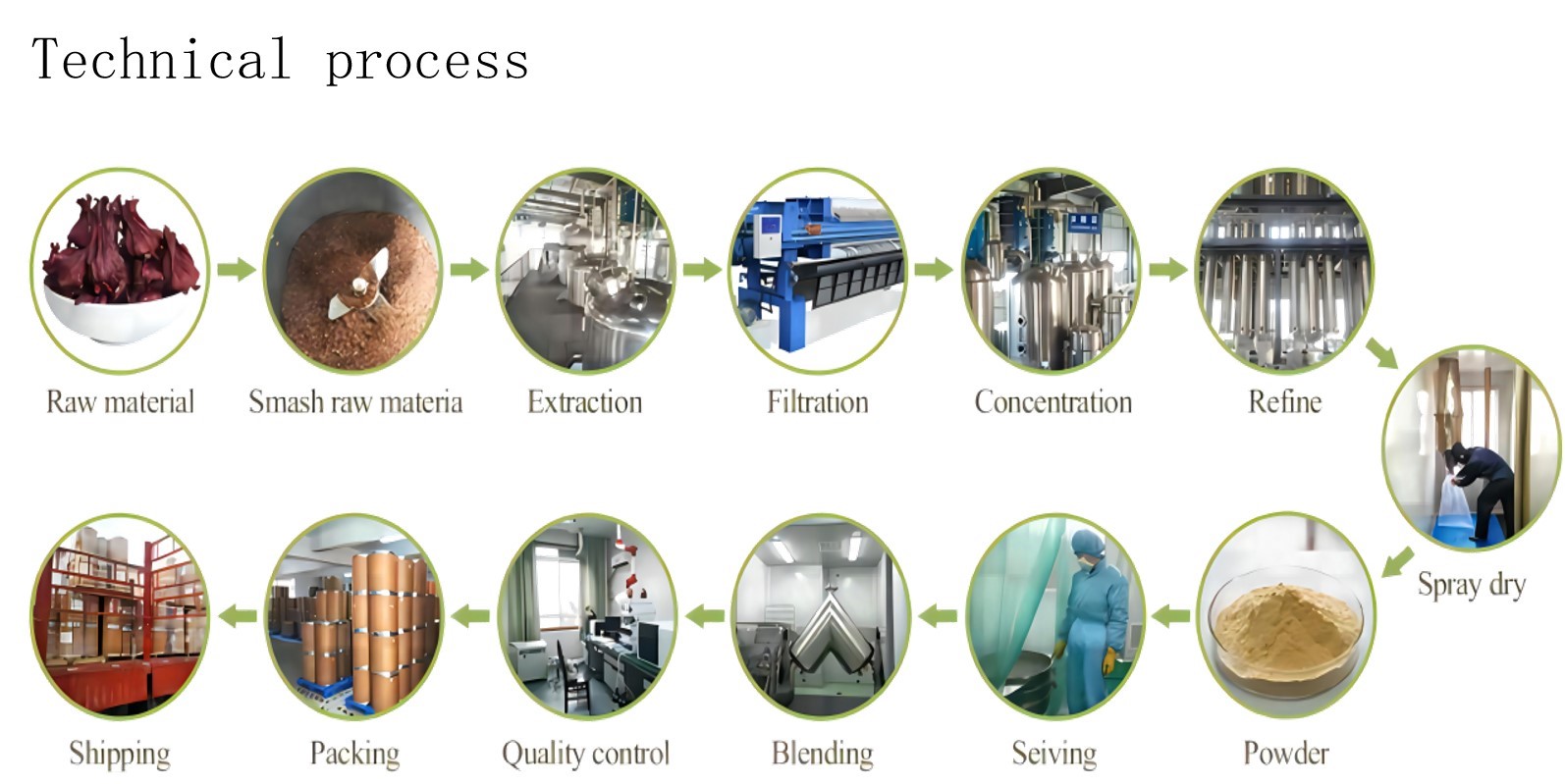 Technical process

Raw material

Smash raw materia

Extraction

Filtration

Concentration

Refine

Spray dry

Powder

Seiving

Blending

Quality control

Packing

Shipping